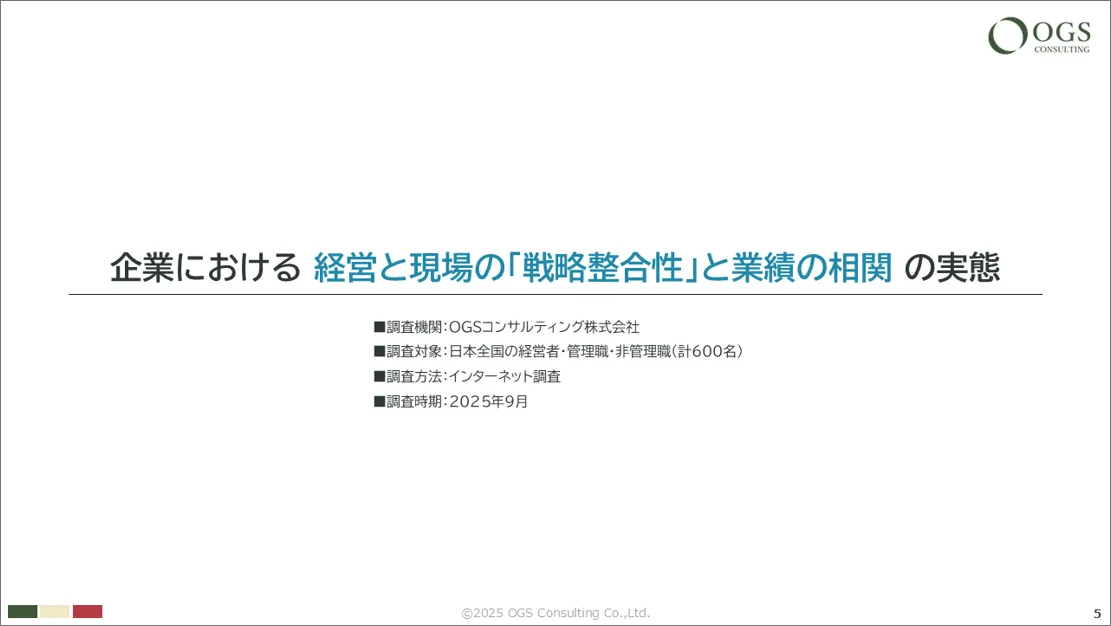 OGS
CONSULTING

企業における 経営と現場の「戦略整合性」と業績の相関 の実態

■調査機関：OGSコンサルティング株式会社
■調査対象：日本全国の経営者・管理職・非管理職（計600名）
■調査方法：インターネット調査
■調査時期：2025年9月

©2025 OGS Consulting Co.,Ltd.

5